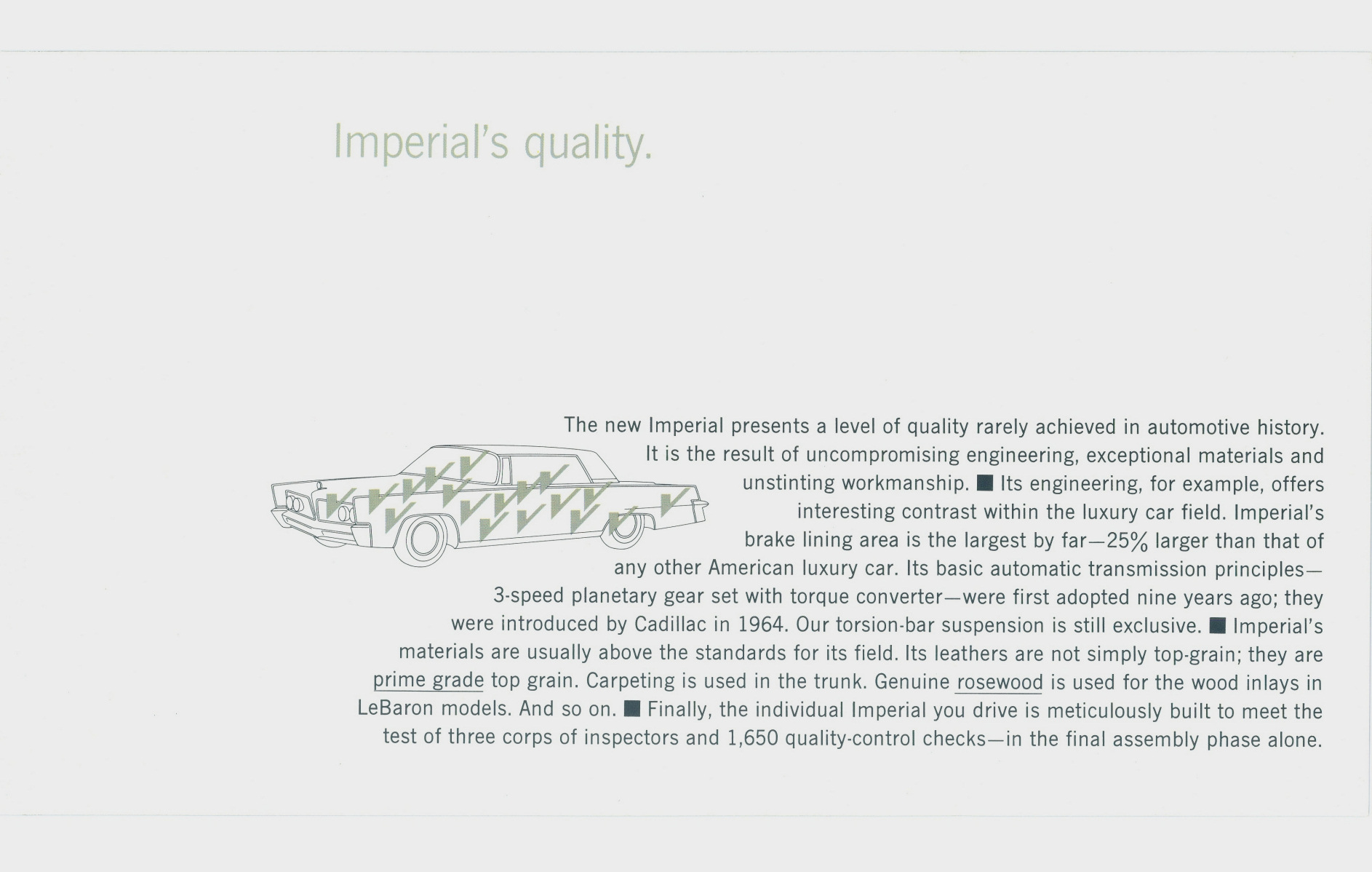 Imperial's quality.

The new Imperial presents a level of quality rarely achieved in automotive history. It is the result of uncompromising engineering, exceptional materials and unstinting workmanship. ■ Its engineering, for example, offers interesting contrast within the luxury car field. Imperial's brake lining area is the largest by far—25% larger than that of any other American luxury car. Its basic automatic transmission principles—3-speed planetary gear set with torque converter—were first adopted nine years ago; they were introduced by Cadillac in 1964. Our torsion-bar suspension is still exclusive. ■ Imperial's materials are usually above the standards for its field. Its leathers are not simply top-grain; they are prime grade top grain. Carpeting is used in the trunk. Genuine rosewood is used for the wood inlays in LeBaron models. And so on. ■ Finally, the individual Imperial you drive is meticulously built to meet the test of three corps of inspectors and 1,650 quality-control checks—in the final assembly phase alone.